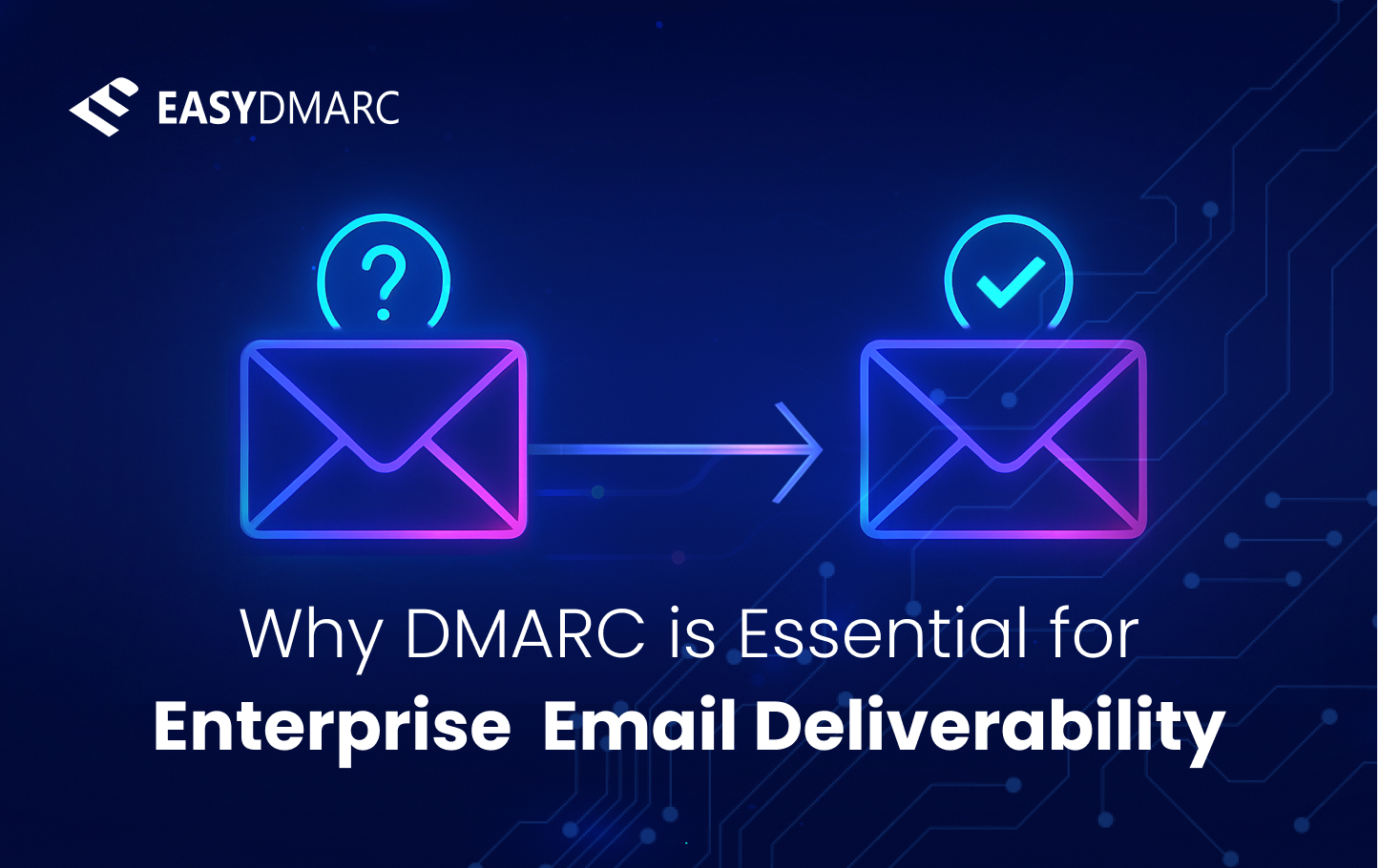 EASYDMARC

?

Why DMARC is Essential for
Enterprise Email Deliverability